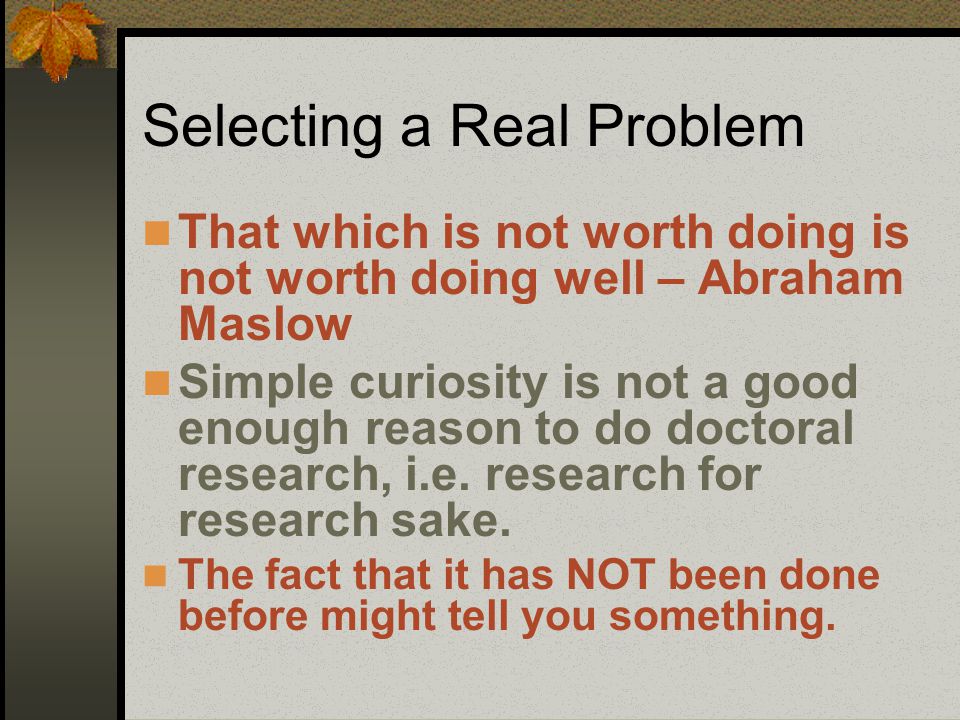 Selecting a Real Problem

That which is not worth doing is not worth doing well – Abraham Maslow

Simple curiosity is not a good enough reason to do doctoral research, i.e. research for research sake.

The fact that it has NOT been done before might tell you something.